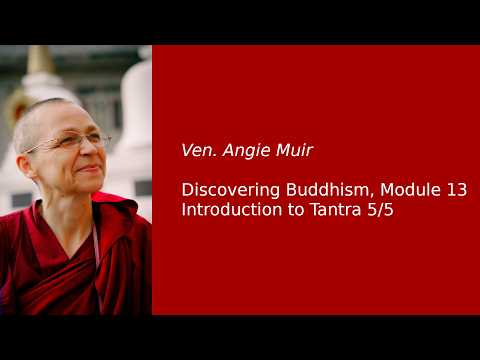 Ven. Angie Muir

Discovering Buddhism, Module 13
Introduction to Tantra 5/5